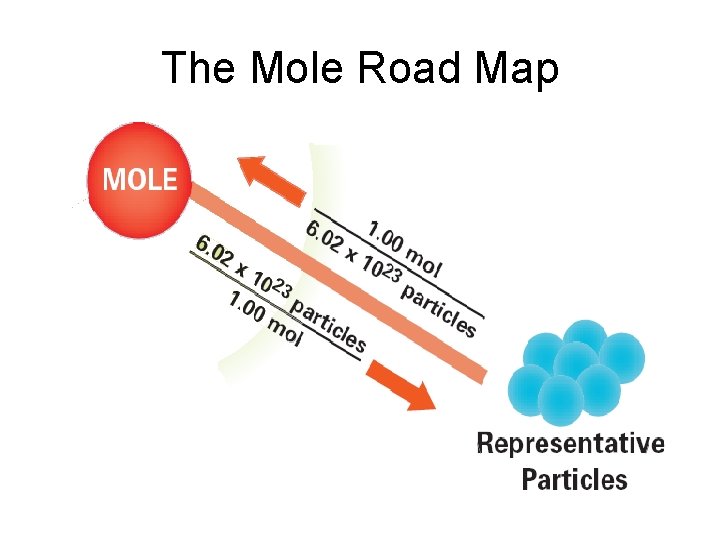 The Mole Road Map

MOLE

$\frac{1.00 \text{ mol}}{6.02 \times 10^{23} \text{ particles}}$

$\frac{6.02 \times 10^{23} \text{ particles}}{1.00 \text{ mol}}$

Representative Particles